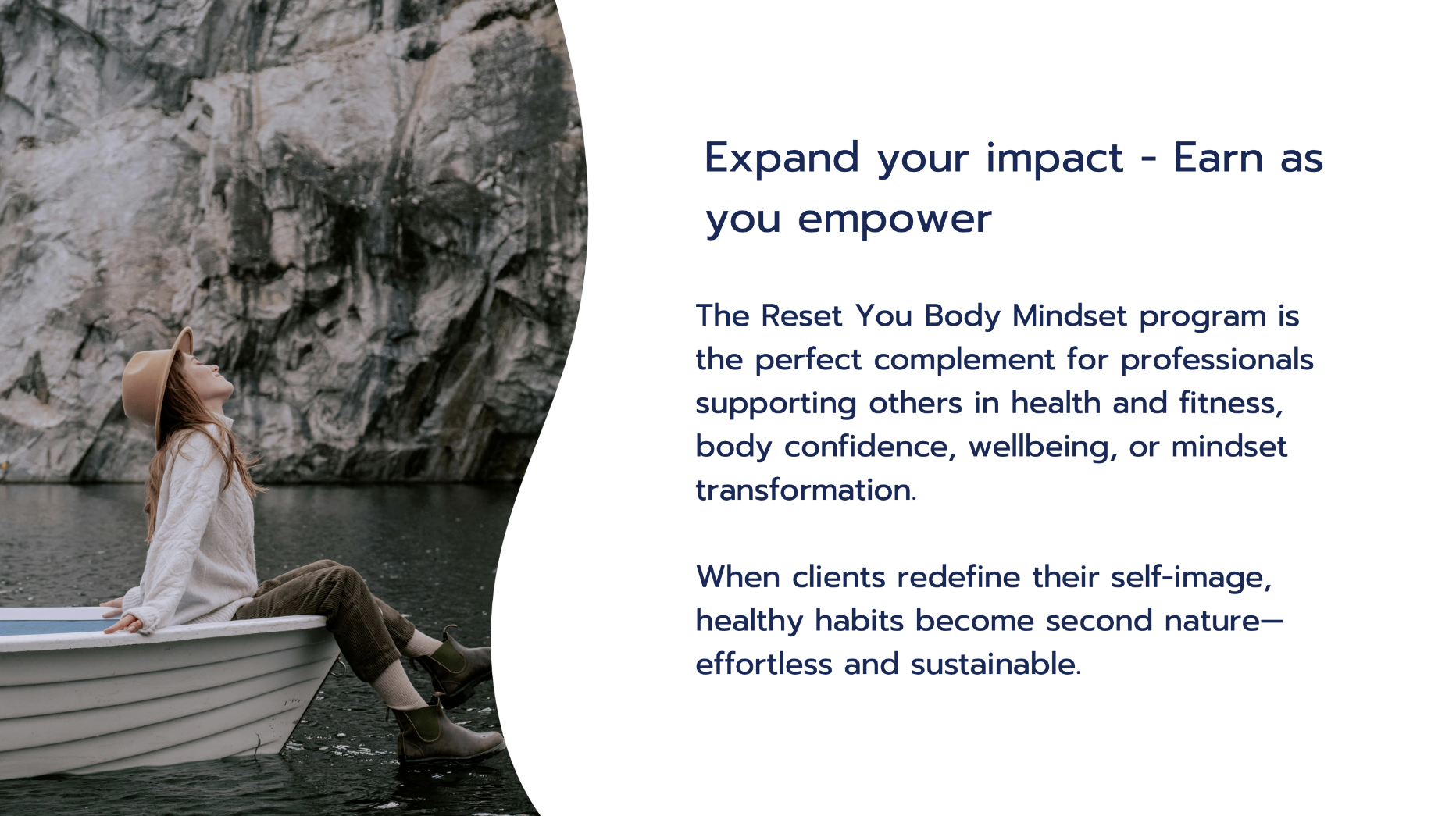 Expand your impact - Earn as you empower

The Reset You Body Mindset program is the perfect complement for professionals supporting others in health and fitness, body confidence, wellbeing, or mindset transformation.

When clients redefine their self-image, healthy habits become second nature—effortless and sustainable.